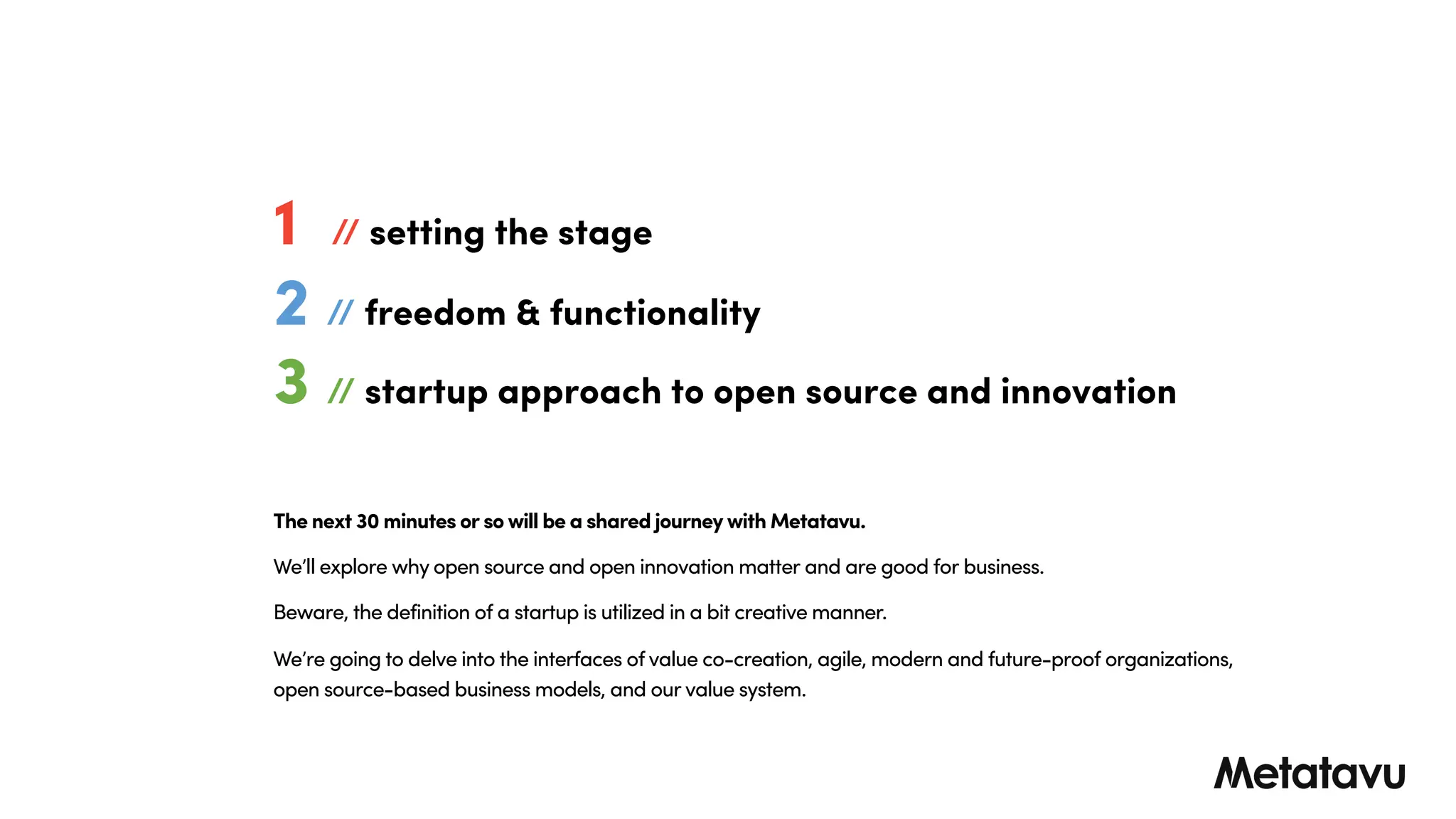 1 // setting the stage

2 // freedom & functionality

3 // startup approach to open source and innovation

The next 30 minutes or so will be a shared journey with Metatavu.

We'll explore why open source and open innovation matter and are good for business.

Beware, the definition of a startup is utilized in a bit creative manner.

We're going to delve into the interfaces of value co-creation, agile, modern and future-proof organizations, open source-based business models, and our value system.

Metatavu